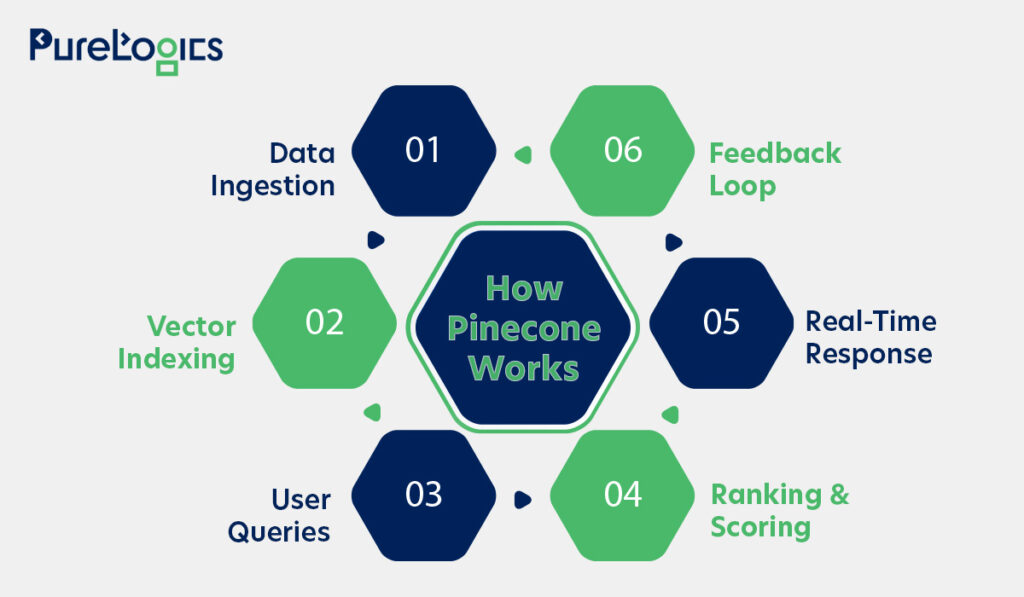 PureLogics

How Pinecone Works

01
Data Ingestion

02
Vector Indexing

03
User Queries

04
Ranking & Scoring

05
Real-Time Response

06
Feedback Loop